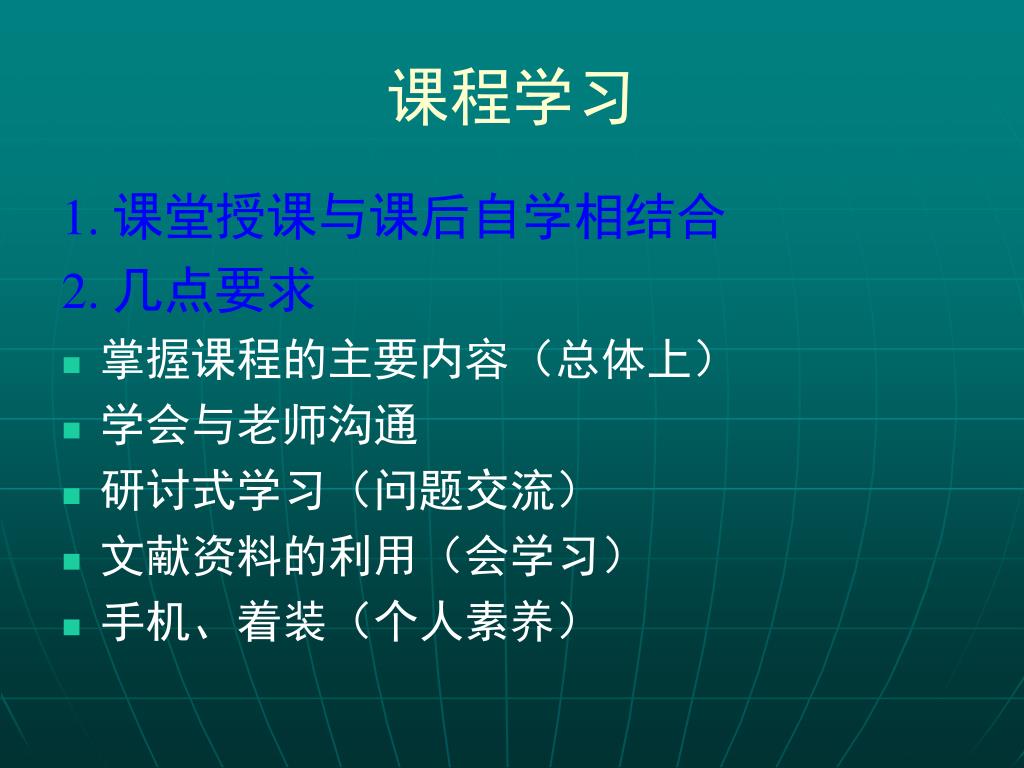 课程学习

1. 课堂授课与课后自学相结合

2. 几点要求

- 掌握课程的主要内容（总体上）
- 学会与老师沟通
- 研讨式学习（问题交流）
- 文献资料的利用（会学习）
- 手机、着装（个人素养）